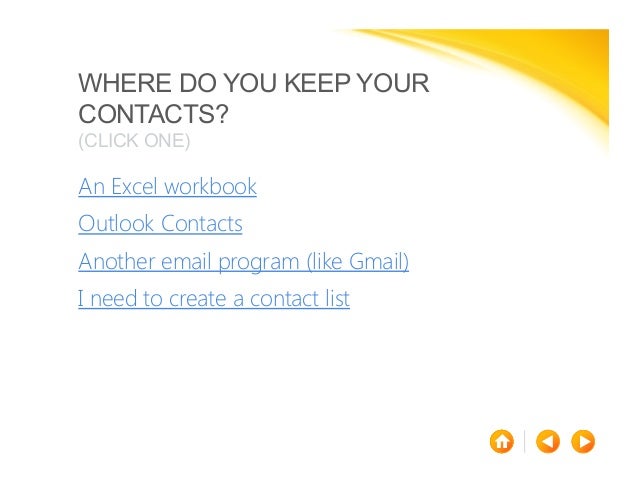 WHERE DO YOU KEEP YOUR CONTACTS?
(CLICK ONE)

An Excel workbook

Outlook Contacts

Another email program (like Gmail)

I need to create a contact list